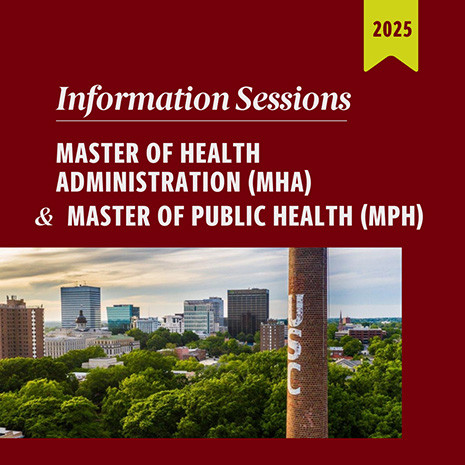 2025

Information Sessions

MASTER OF HEALTH ADMINISTRATION (MHA)
& MASTER OF PUBLIC HEALTH (MPH)

USC